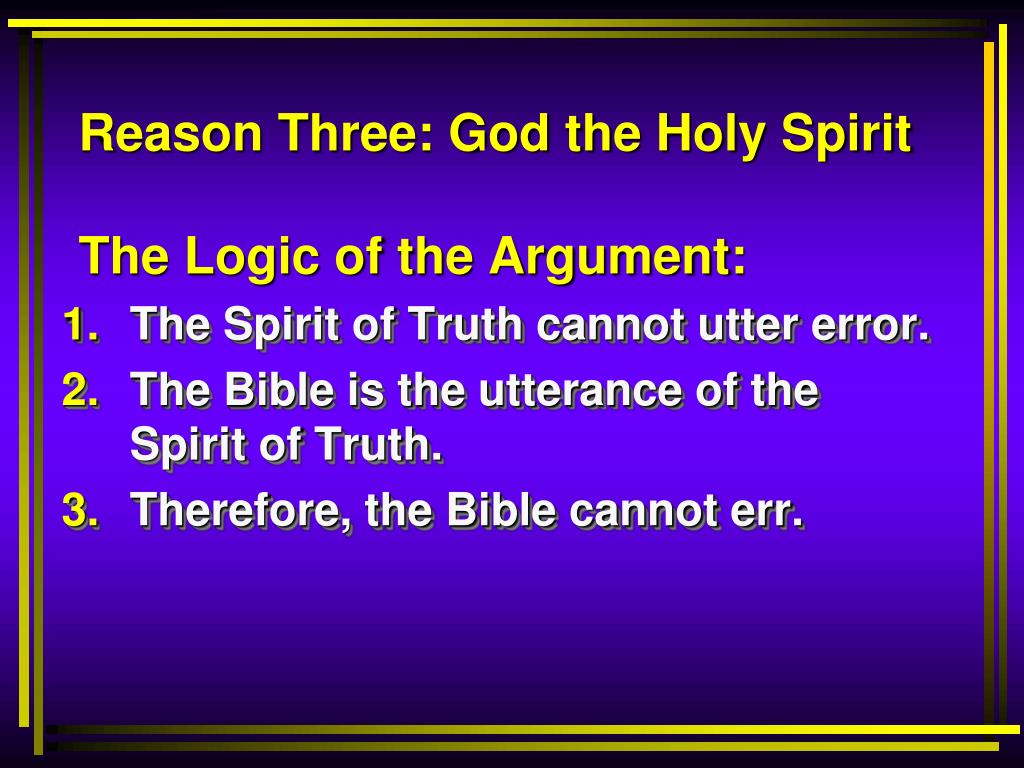 Reason Three: God the Holy Spirit

The Logic of the Argument:

1. The Spirit of Truth cannot utter error.
2. The Bible is the utterance of the Spirit of Truth.
3. Therefore, the Bible cannot err.